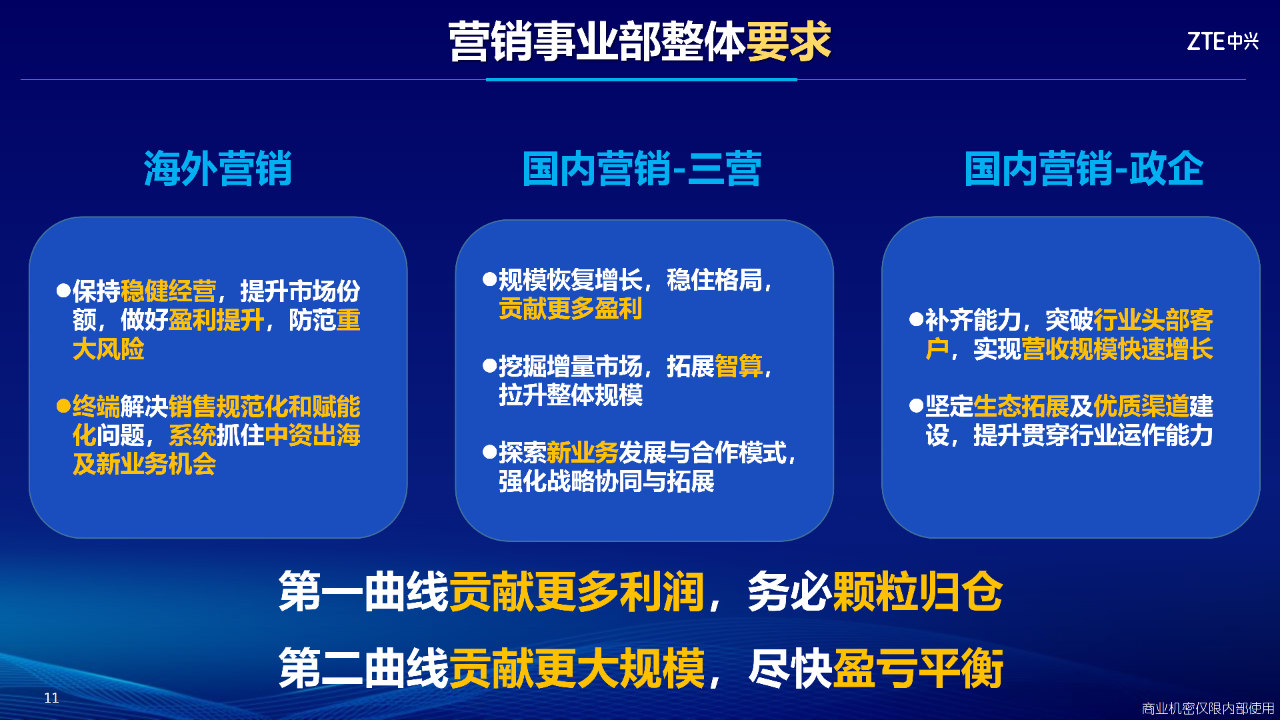 营销事业部整体要求

ZTE中兴

海外营销

●保持稳健经营，提升市场份额，做好盈利提升，防范重大风险

●终端解决销售规范化和赋能化问题，系统抓住中资出海及新业务机会

国内营销-三营

●规模恢复增长，稳住格局，贡献更多盈利

●挖掘增量市场，拓展智算，拉升整体规模

●探索新业务发展与合作模式，强化战略协同与拓展

国内营销-政企

●补齐能力，突破行业头部客户，实现营收规模快速增长

●坚定生态拓展及优质渠道建设，提升贯穿行业运作能力

第一曲线贡献更多利润，务必颗粒归仓

第二曲线贡献更大规模，尽快盈亏平衡

11

商业机密仅限内部使用